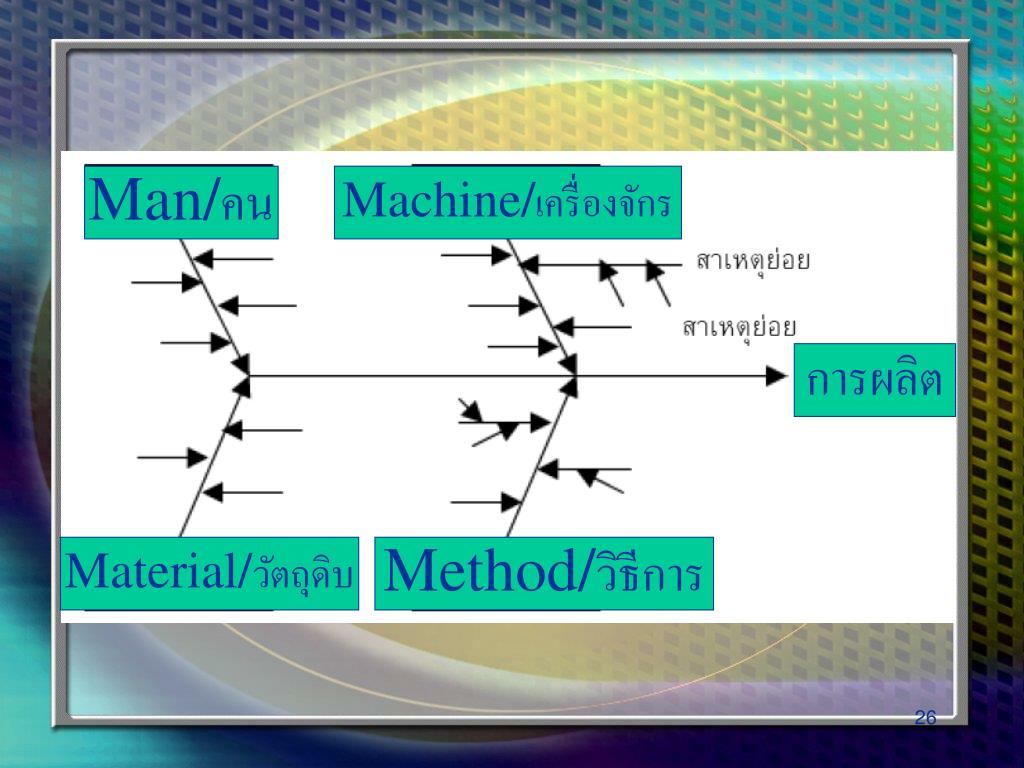 Man/คน

Machine/เครื่องจักร

สาเหตุย่อย

สาเหตุย่อย

การผลิต

Material/วัตถุดิบ

Method/วิธีการ

26